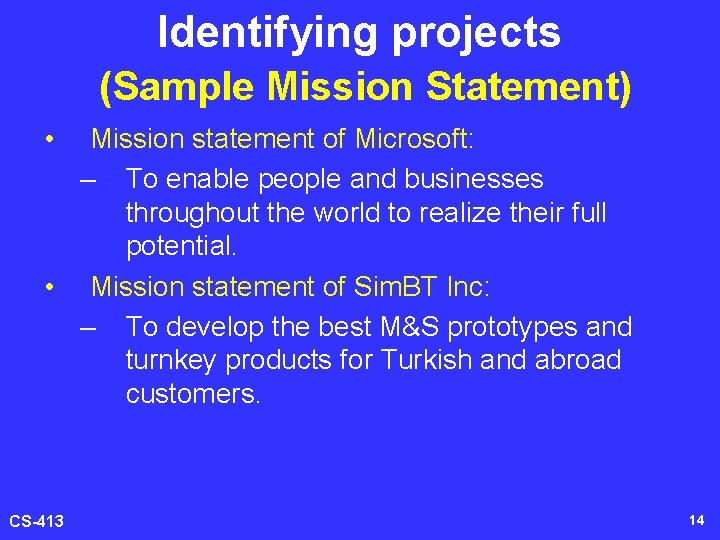 Identifying projects
(Sample Mission Statement)

• Mission statement of Microsoft:
– To enable people and businesses throughout the world to realize their full potential.

• Mission statement of SimBT Inc:
– To develop the best M&S prototypes and turnkey products for Turkish and abroad customers.

CS-413

14